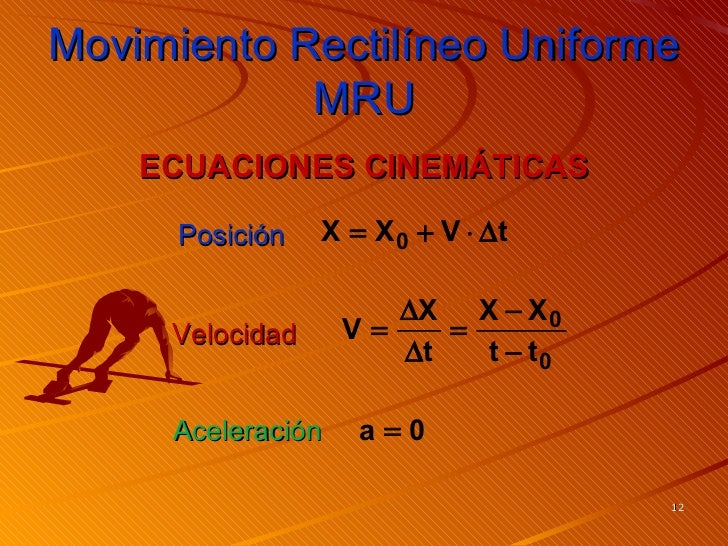 Movimiento Rectilíneo Uniforme MRU

ECUACIONES CINEMÁTICAS

Posición $X = X_0 + V \cdot \Delta t$

Velocidad $V = \frac{\Delta X}{\Delta t} = \frac{X - X_0}{t - t_0}$

Aceleración $a = 0$

12